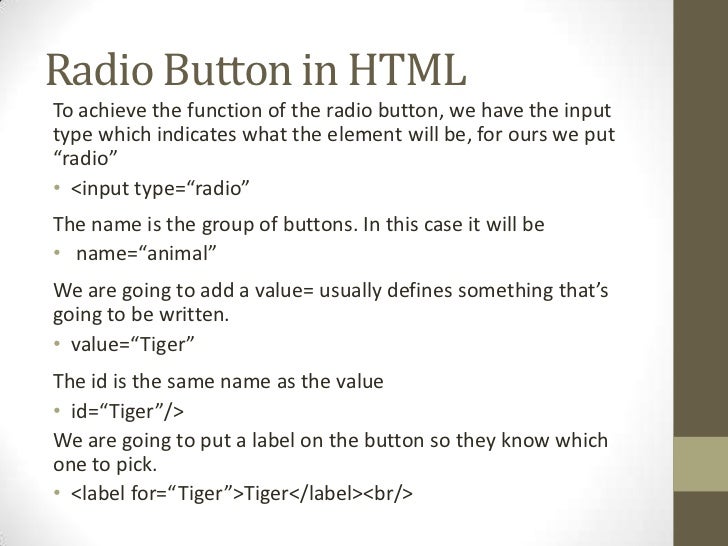 Radio Button in HTML

To achieve the function of the radio button, we have the input type which indicates what the element will be, for ours we put “radio”

• <input type=“radio”

The name is the group of buttons. In this case it will be

• name=“animal”

We are going to add a value= usually defines something that’s going to be written.

• value=“Tiger”

The id is the same name as the value

• id=“Tiger”/>

We are going to put a label on the button so they know which one to pick.

• <label for=“Tiger”>Tiger</label><br/>